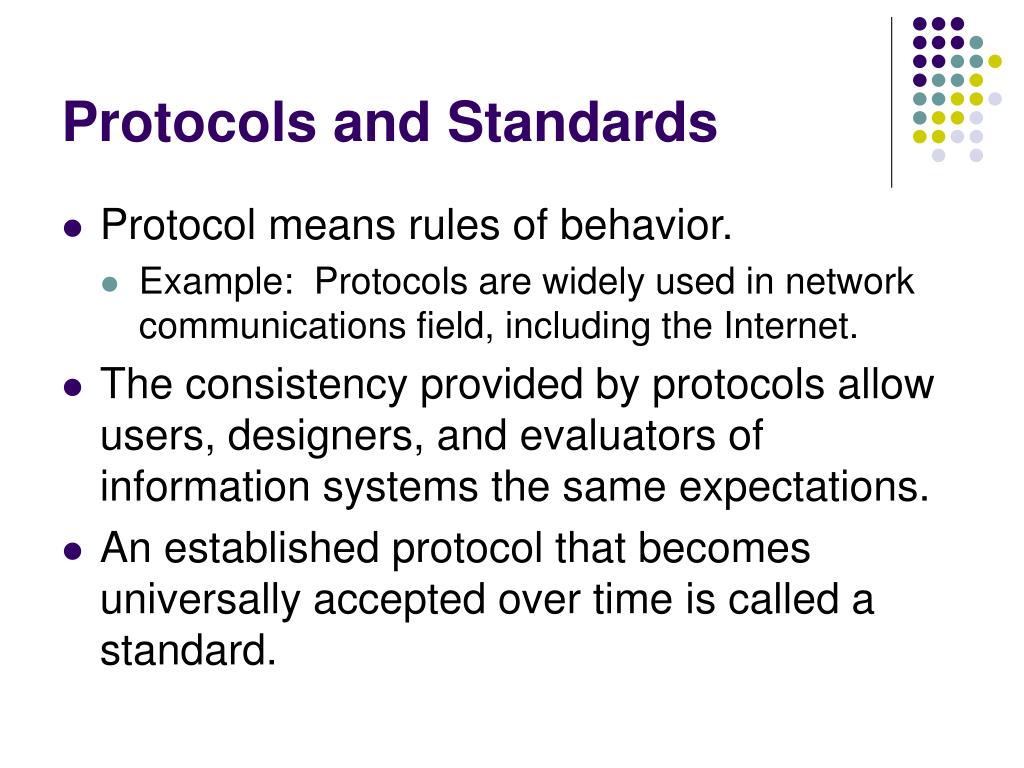 Protocols and Standards

- Protocol means rules of behavior.
  - Example: Protocols are widely used in network communications field, including the Internet.
- The consistency provided by protocols allow users, designers, and evaluators of information systems the same expectations.
- An established protocol that becomes universally accepted over time is called a standard.